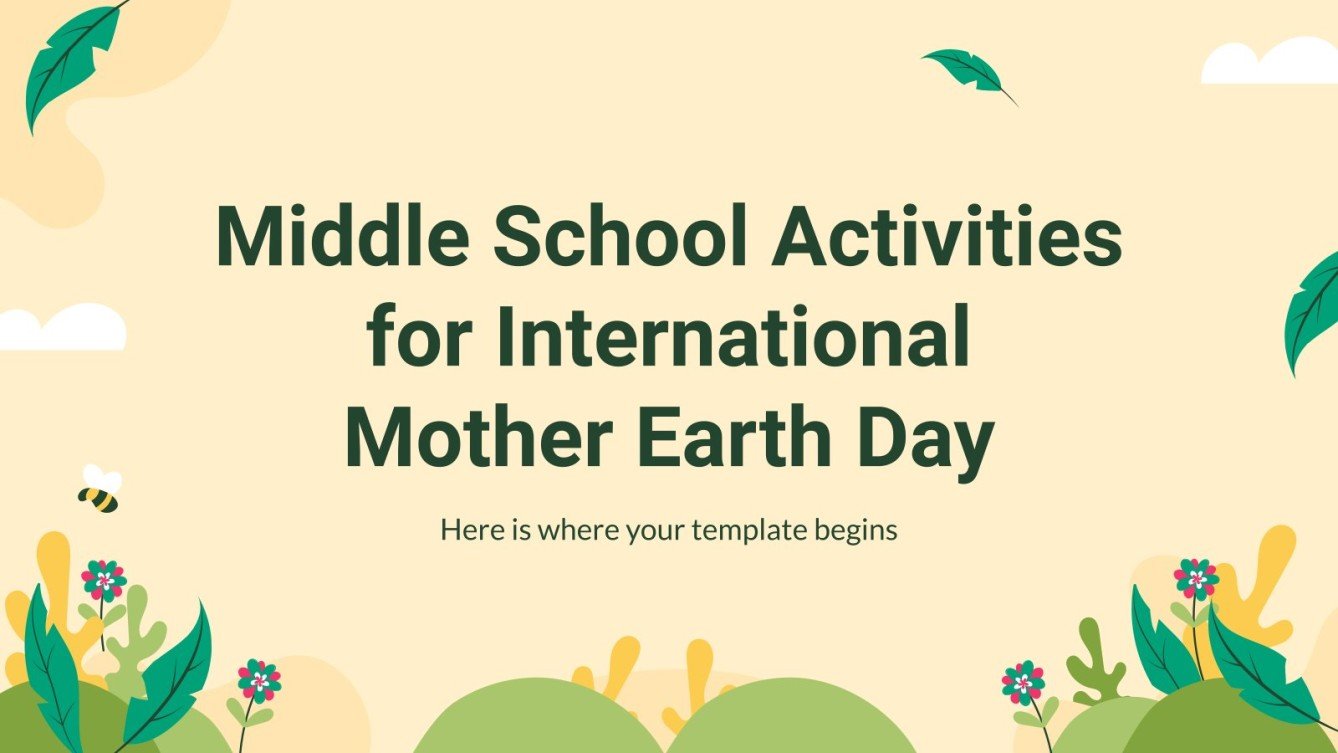 Middle School Activities for International Mother Earth Day

Here is where your template begins